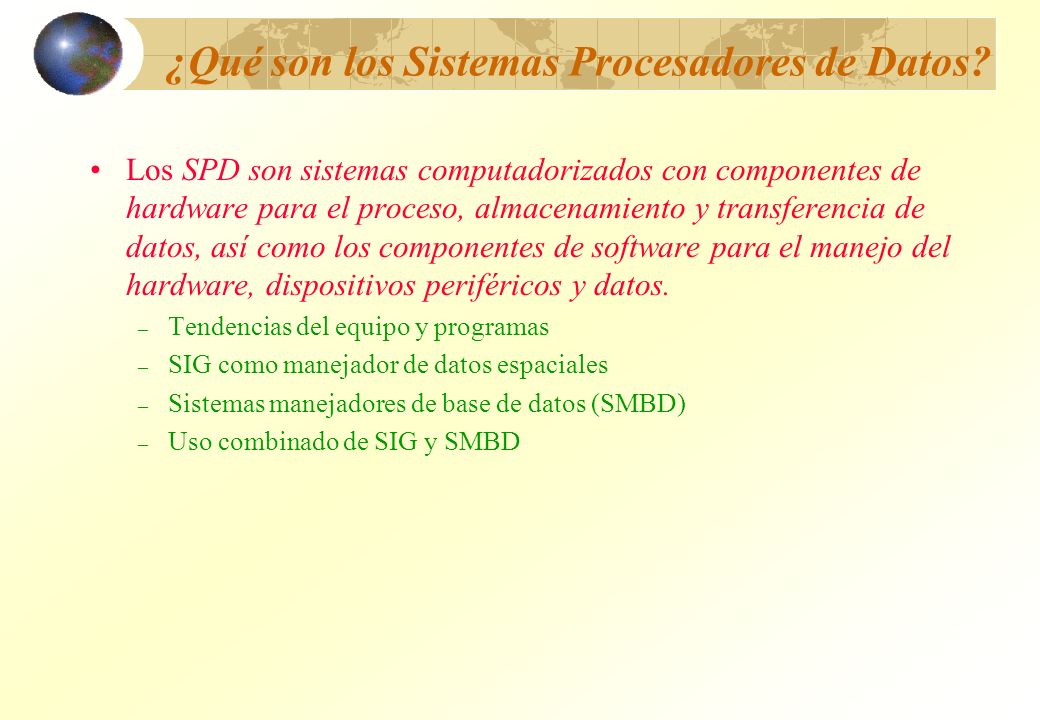 ¿Qué son los Sistemas Procesadores de Datos?

• Los SPD son sistemas computadorizados con componentes de hardware para el proceso, almacenamiento y transferencia de datos, así como los componentes de software para el manejo del hardware, dispositivos periféricos y datos.

– Tendencias del equipo y programas
– SIG como manejador de datos espaciales
– Sistemas manejadores de base de datos (SMBD)
– Uso combinado de SIG y SMBD